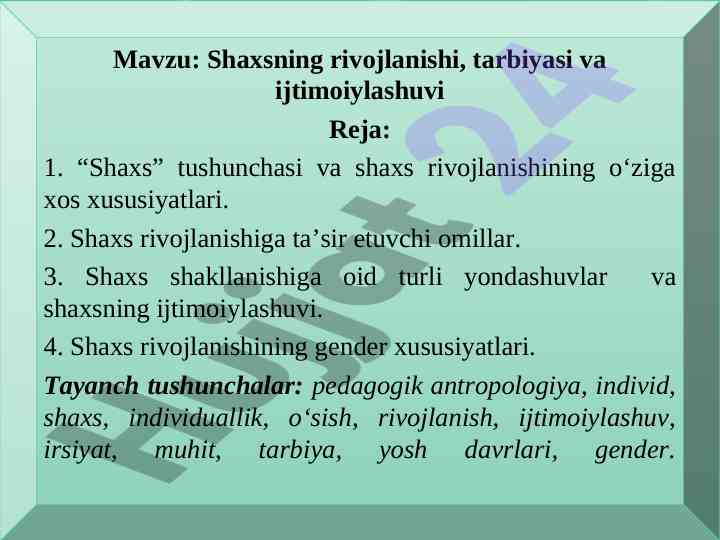 Mavzu: Shaxsning rivojlanishi, tarbiyasi va ijtimoiylashuvi

Reja:

1. “Shaxs” tushunchasi va shaxs rivojlanishining o‘ziga xos xususiyatlari.

2. Shaxs rivojlanishiga ta’sir etuvchi omillar.

3. Shaxs shakllanishiga oid turli yondashuvlar va shaxsning ijtimoiylashuvi.

4. Shaxs rivojlanishining gender xususiyatlari.

Tayanch tushunchalar: pedagogik antropologiya, individ, shaxs, individuallik, o‘sish, rivojlanish, ijtimoiylashuv, irsiyat, muhit, tarbiya, yosh davrlari, gender.

Hujjat 24